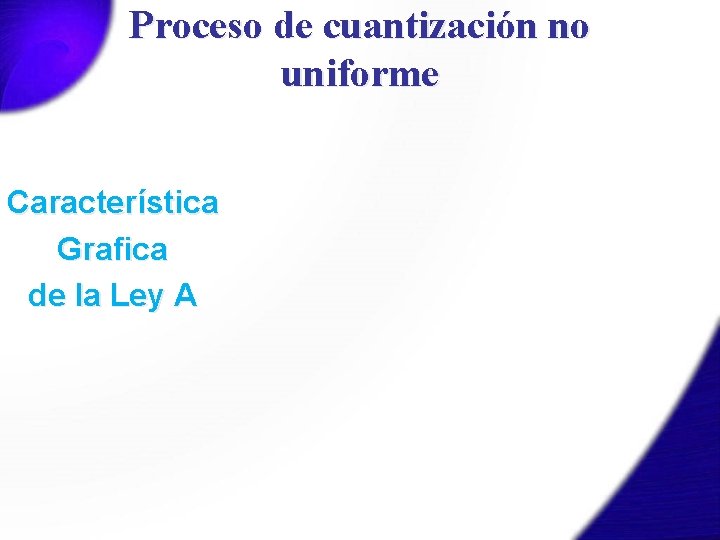 Proceso de cuantización no uniforme

Característica
Grafica
de la Ley A